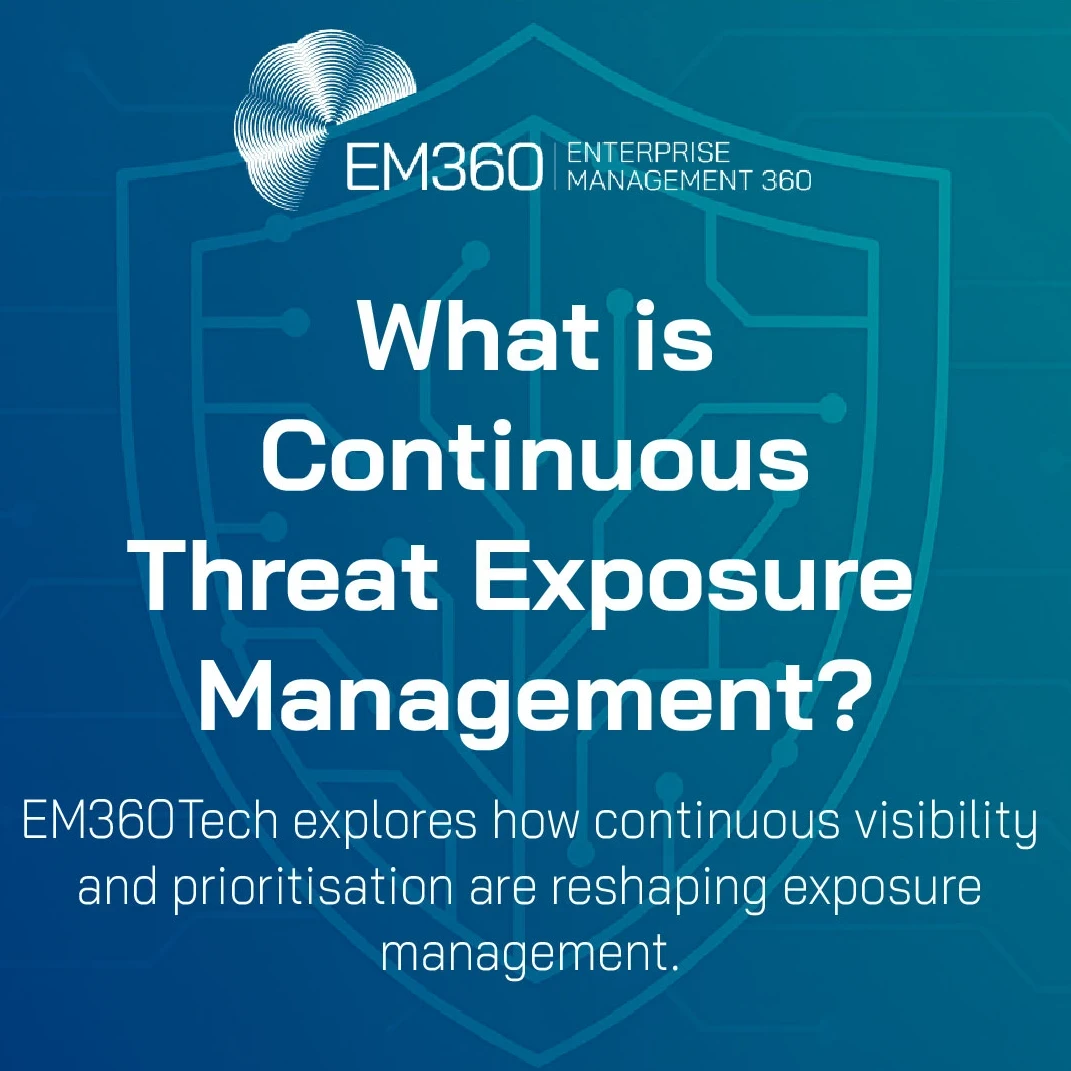 EM360 | ENTERPRISE MANAGEMENT 360

What is Continuous Threat Exposure Management?

EM360Tech explores how continuous visibility and prioritisation are reshaping exposure management.